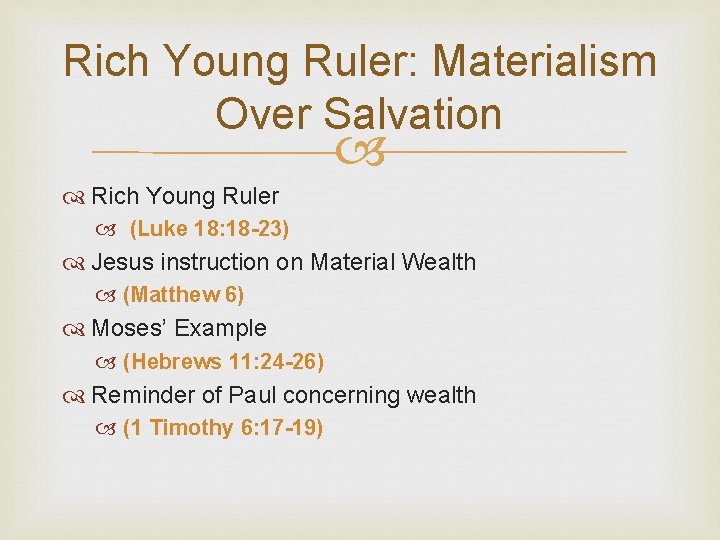 Rich Young Ruler: Materialism Over Salvation

Rich Young Ruler
(Luke 18:18-23)
Jesus instruction on Material Wealth
(Matthew 6)
Moses' Example
(Hebrews 11:24-26)
Reminder of Paul concerning wealth
(1 Timothy 6:17-19)